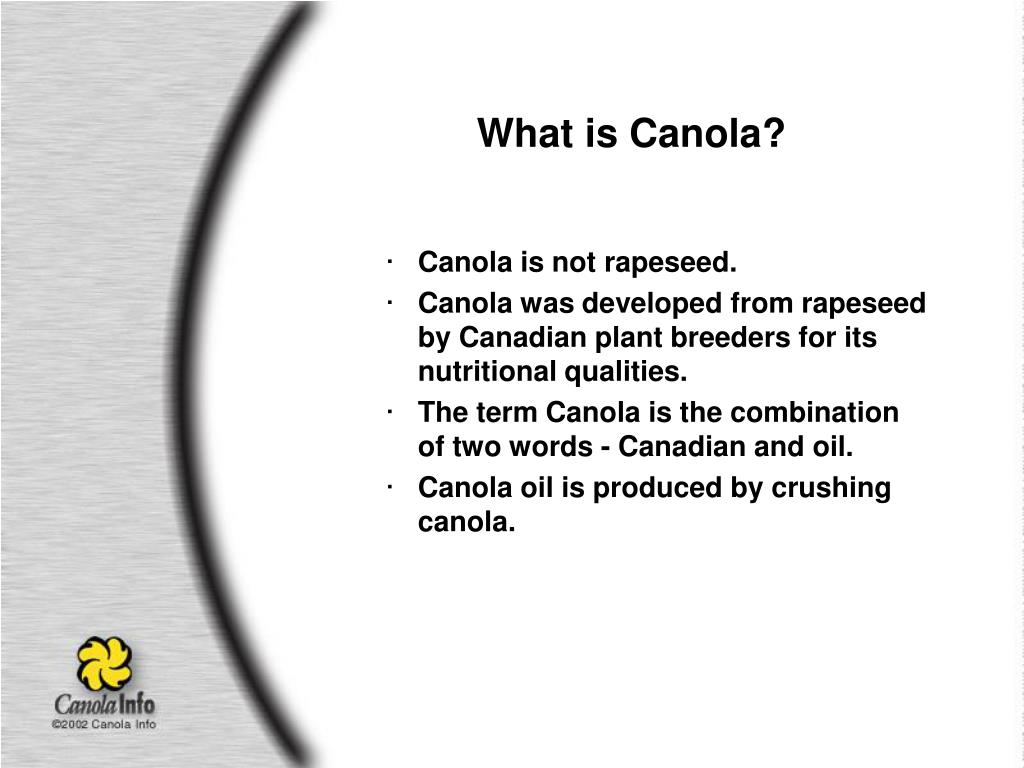 What is Canola?

· Canola is not rapeseed.
· Canola was developed from rapeseed by Canadian plant breeders for its nutritional qualities.
· The term Canola is the combination of two words - Canadian and oil.
· Canola oil is produced by crushing canola.

CanolaInfo
©2002 Canola Info